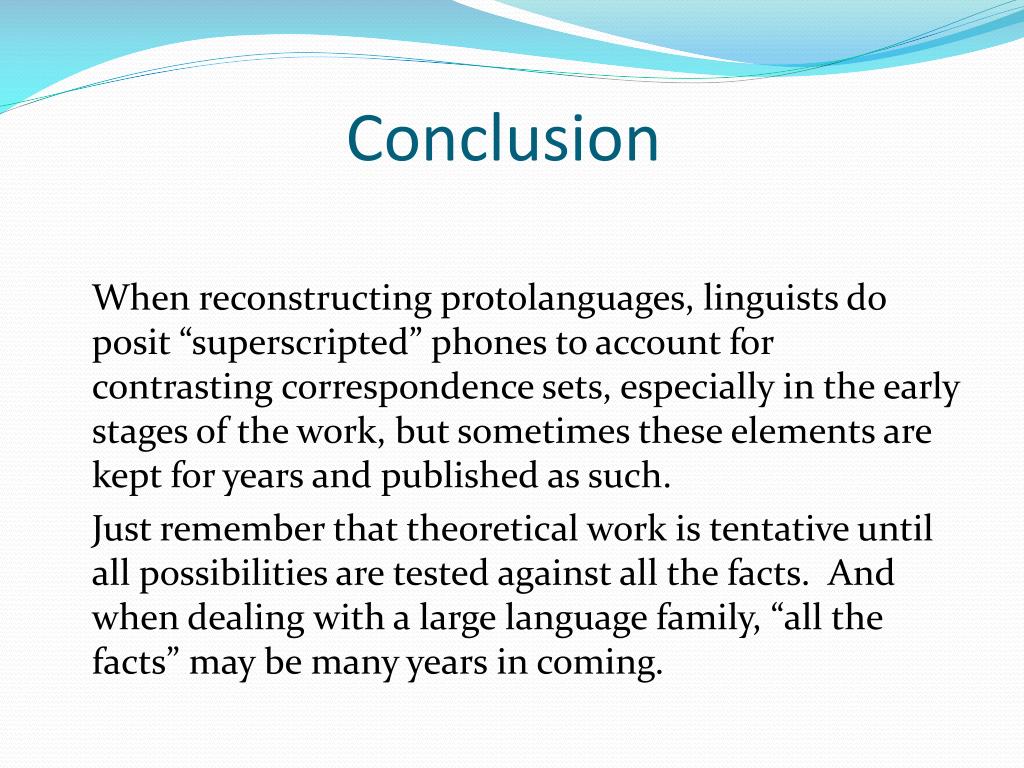 Conclusion

When reconstructing protolanguages, linguists do posit “superscripted” phones to account for contrasting correspondence sets, especially in the early stages of the work, but sometimes these elements are kept for years and published as such.

Just remember that theoretical work is tentative until all possibilities are tested against all the facts. And when dealing with a large language family, “all the facts” may be many years in coming.